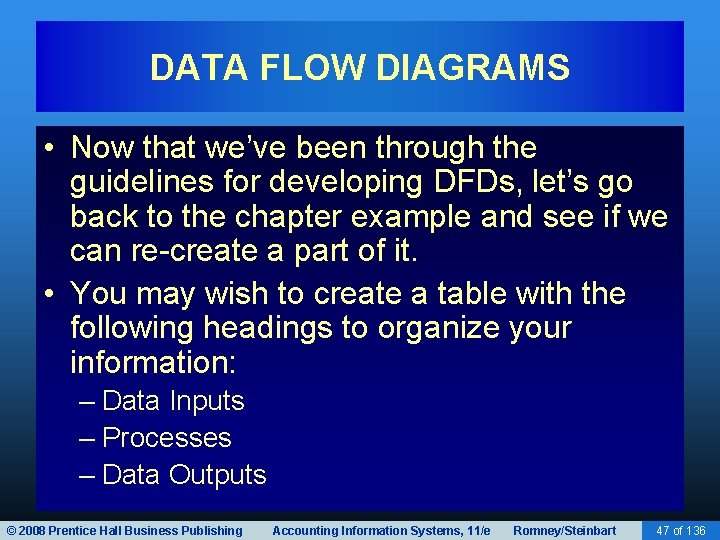 DATA FLOW DIAGRAMS

• Now that we've been through the guidelines for developing DFDs, let's go back to the chapter example and see if we can re-create a part of it.

• You may wish to create a table with the following headings to organize your information:
– Data Inputs
– Processes
– Data Outputs

© 2008 Prentice Hall Business Publishing Accounting Information Systems, 11/e Romney/Steinbart 47 of 136